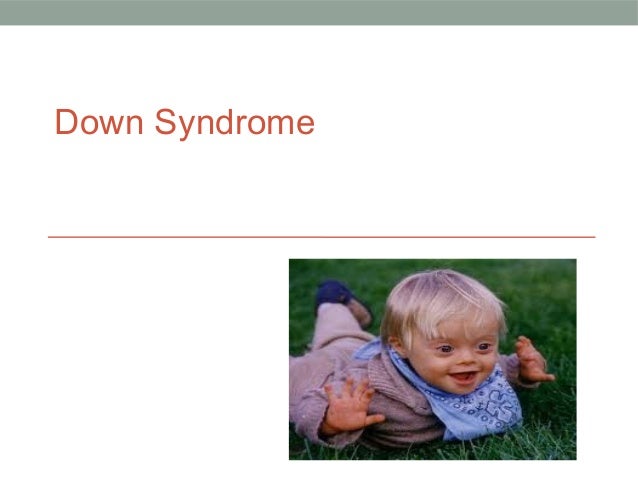 Down Syndrome